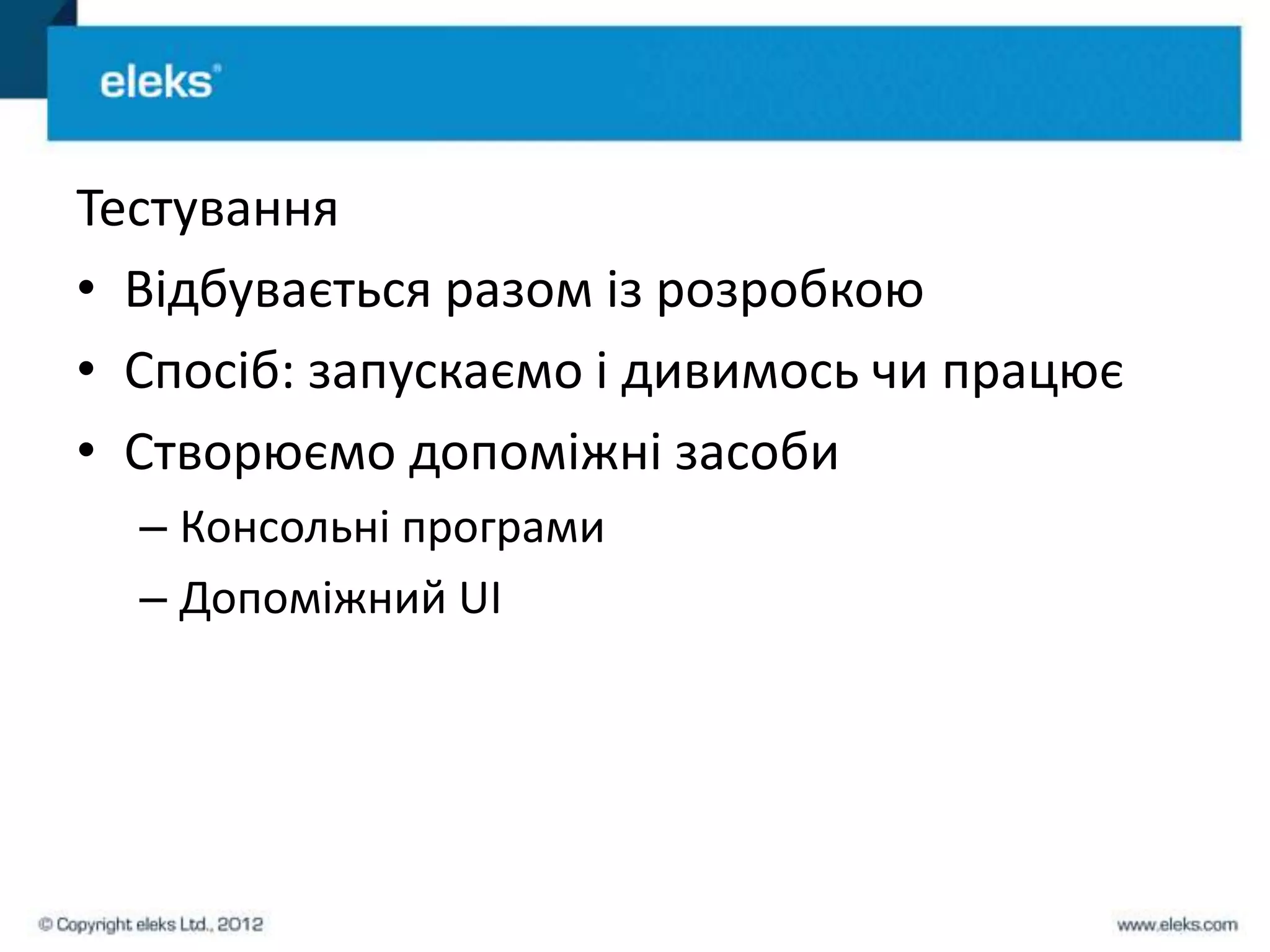 eleks®

Тестування

• Відбувається разом із розробкою
• Спосіб: запускаємо і дивимось чи працює
• Створюємо допоміжні засоби
– Консольні програми
– Допоміжний UI

© Copyright eleks Ltd., 2012

www.eleks.com